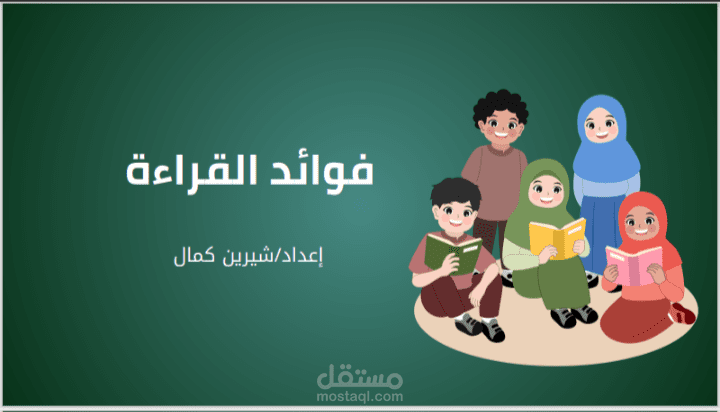 فوائد القراءة

إعداد/شيرين كمال

مستقل
mostaql.com